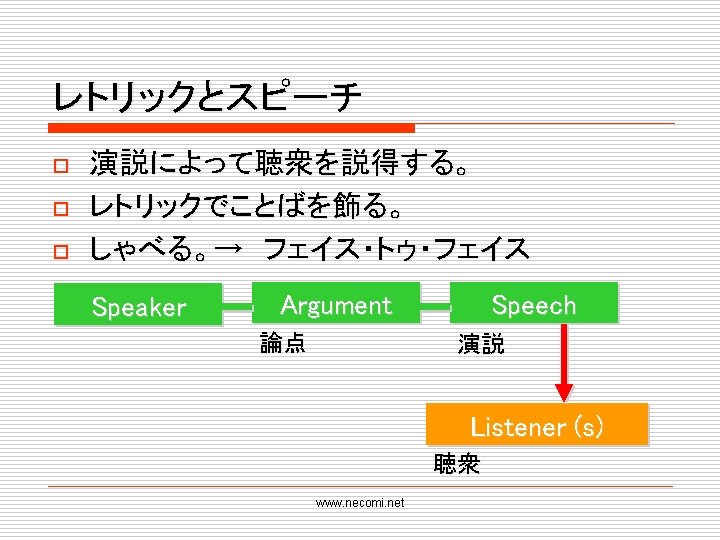 レトリックとスピーチ

□ 演説によって聴衆を説得する。
□ レトリックでことばを飾る。
□ しゃべる。→ フェイス・トゥ・フェイス

Speaker

Argument
論点

Speech
演説

Listener (s)
聴衆

www.necomi.net